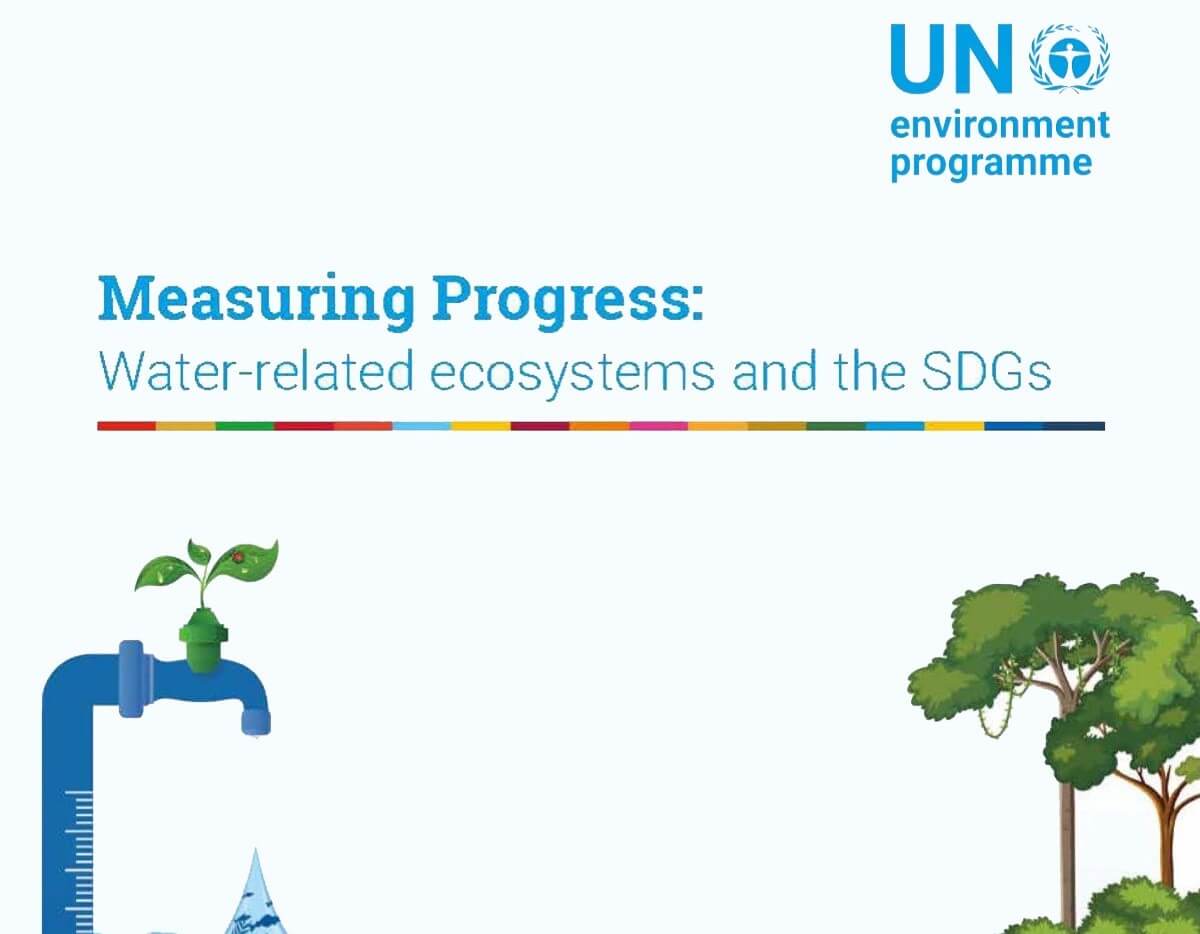 UN
environment
programme

Measuring Progress:
Water-related ecosystems and the SDGs